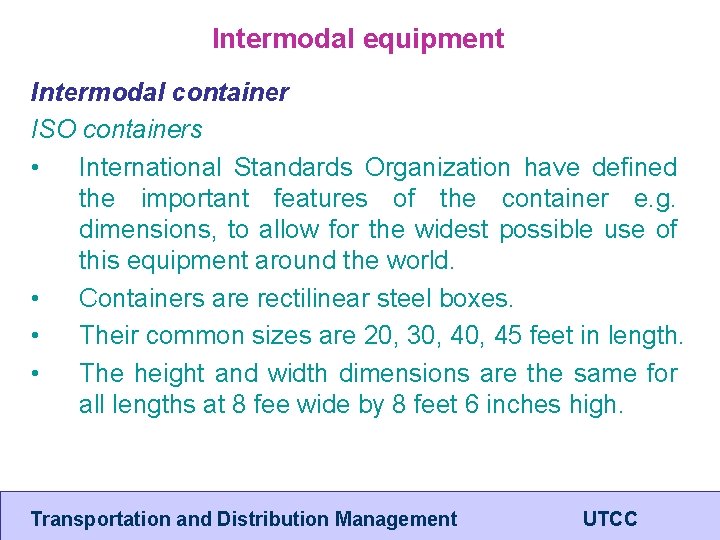 Intermodal equipment

Intermodal container

ISO containers

• International Standards Organization have defined the important features of the container e.g. dimensions, to allow for the widest possible use of this equipment around the world.

• Containers are rectilinear steel boxes.

• Their common sizes are 20, 30, 40, 45 feet in length.

• The height and width dimensions are the same for all lengths at 8 fee wide by 8 feet 6 inches high.

Transportation and Distribution Management UTCC